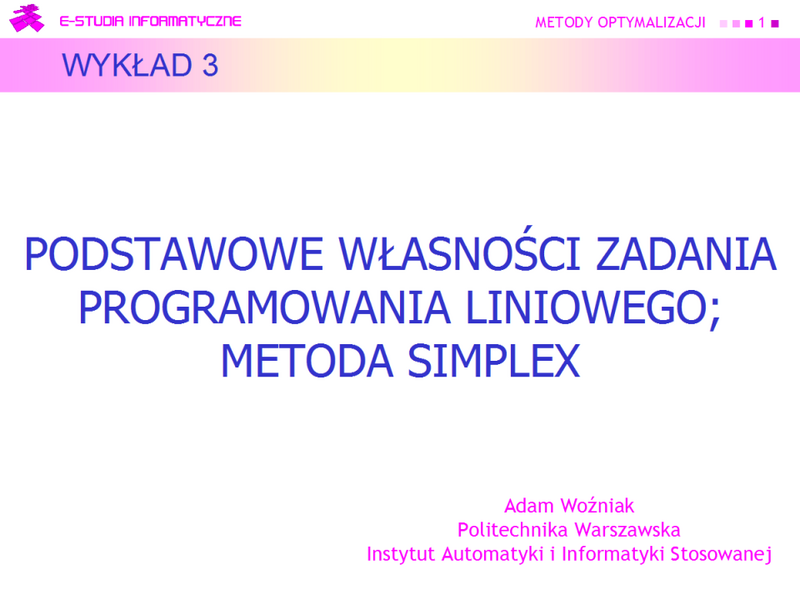 E-STUDIA INFORMATYCZNE

METODY OPTYMALIZACJI 1

WYKŁAD 3

PODSTAWOWE WŁASNOŚCI ZADANIA PROGRAMOWANIA LINIOWEGO; METODA SIMPLEX

Adam Woźniak
Politechnika Warszawska
Instytut Automatyki i Informatyki Stosowanej